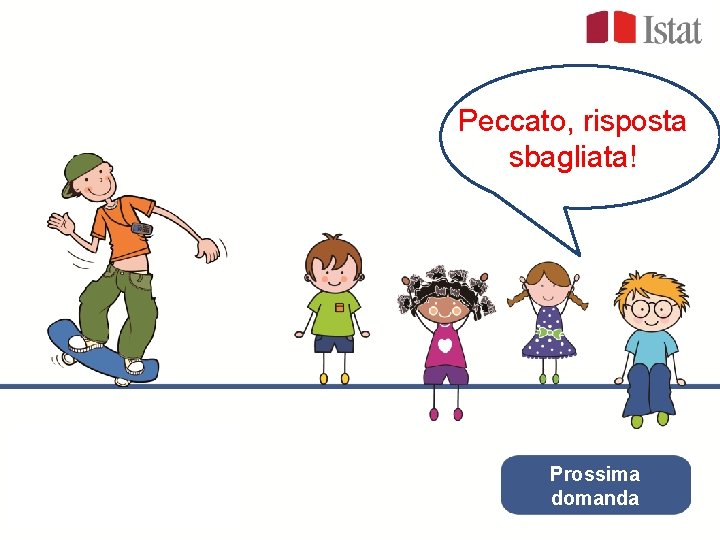 Istat

Peccato, risposta sbagliata!

Prossima domanda